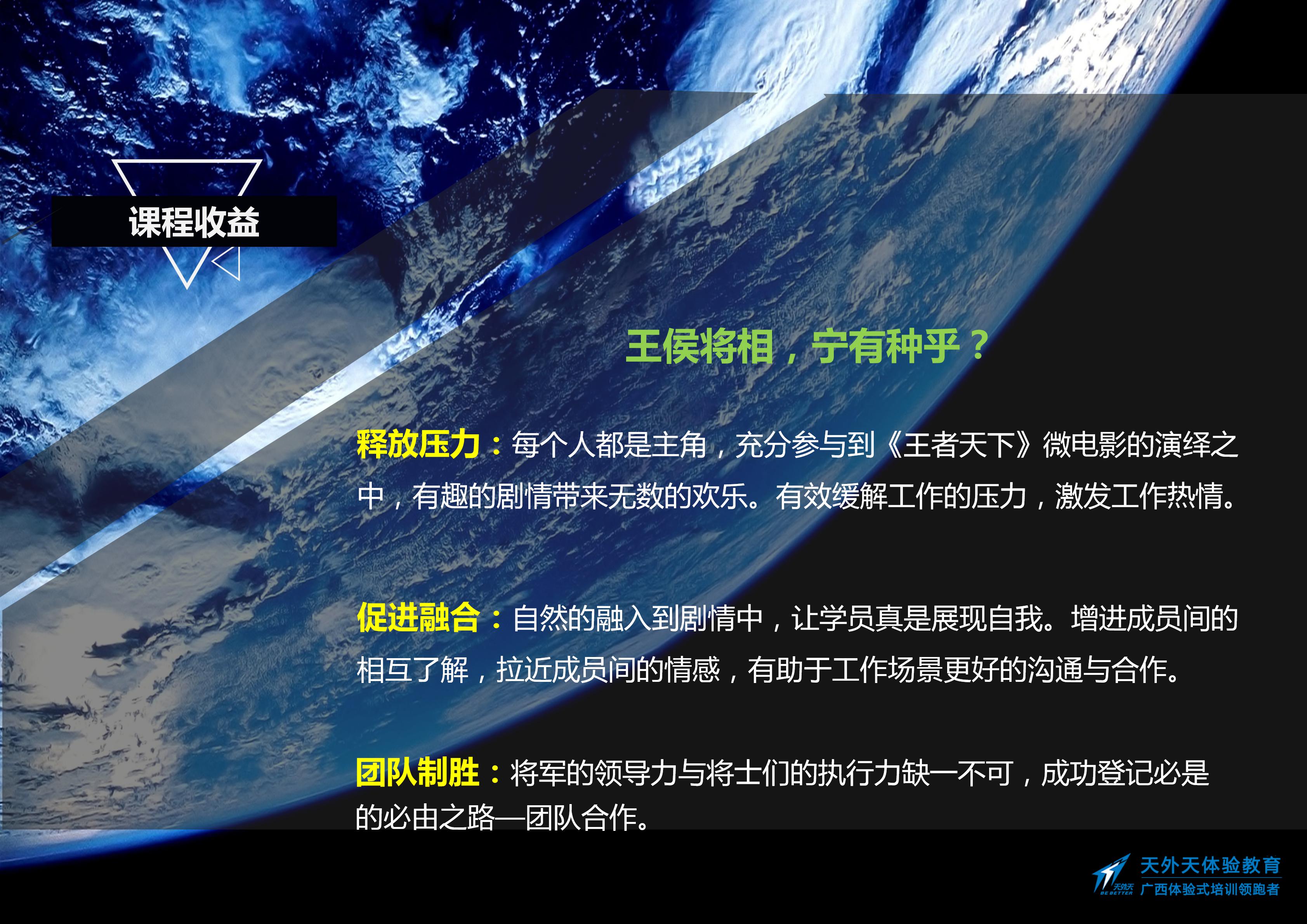 课程收益

王侯将相，宁有种乎？

释放压力：每个人都是主角，充分参与到《王者天下》微电影的演绎之中，有趣的剧情带来无数的欢乐。有效缓解工作的压力，激发工作热情。

促进融合：自然的融入到剧情中，让学员真是展现自我。增进成员间的相互了解，拉近成员间的情感，有助于工作场景更好的沟通与合作。

团队制胜：将军的领导力与将士们的执行力缺一不可，成功登记必是的必由之路—团队合作。

天外天 BE BETTER
天外天体验教育
广西体验式培训领跑者